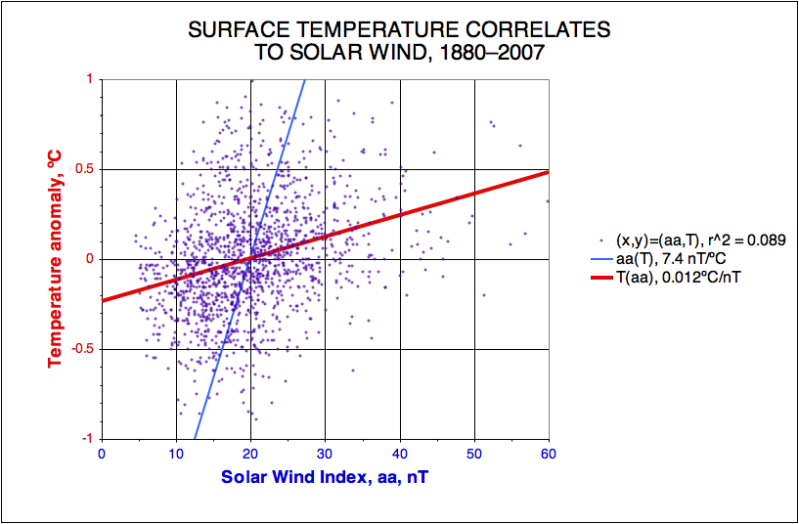 SURFACE TEMPERATURE CORRELATES TO SOLAR WIND, 1880–2007

Temperature anomaly, ºC

1
0.5
0
-0.5
-1

0
10
20
30
40
50
60

Solar Wind Index, aa, nT

(x,y)=(aa,T), r^2 = 0.089
aa(T), 7.4 nT/ºC
T(aa), 0.012ºC/nT